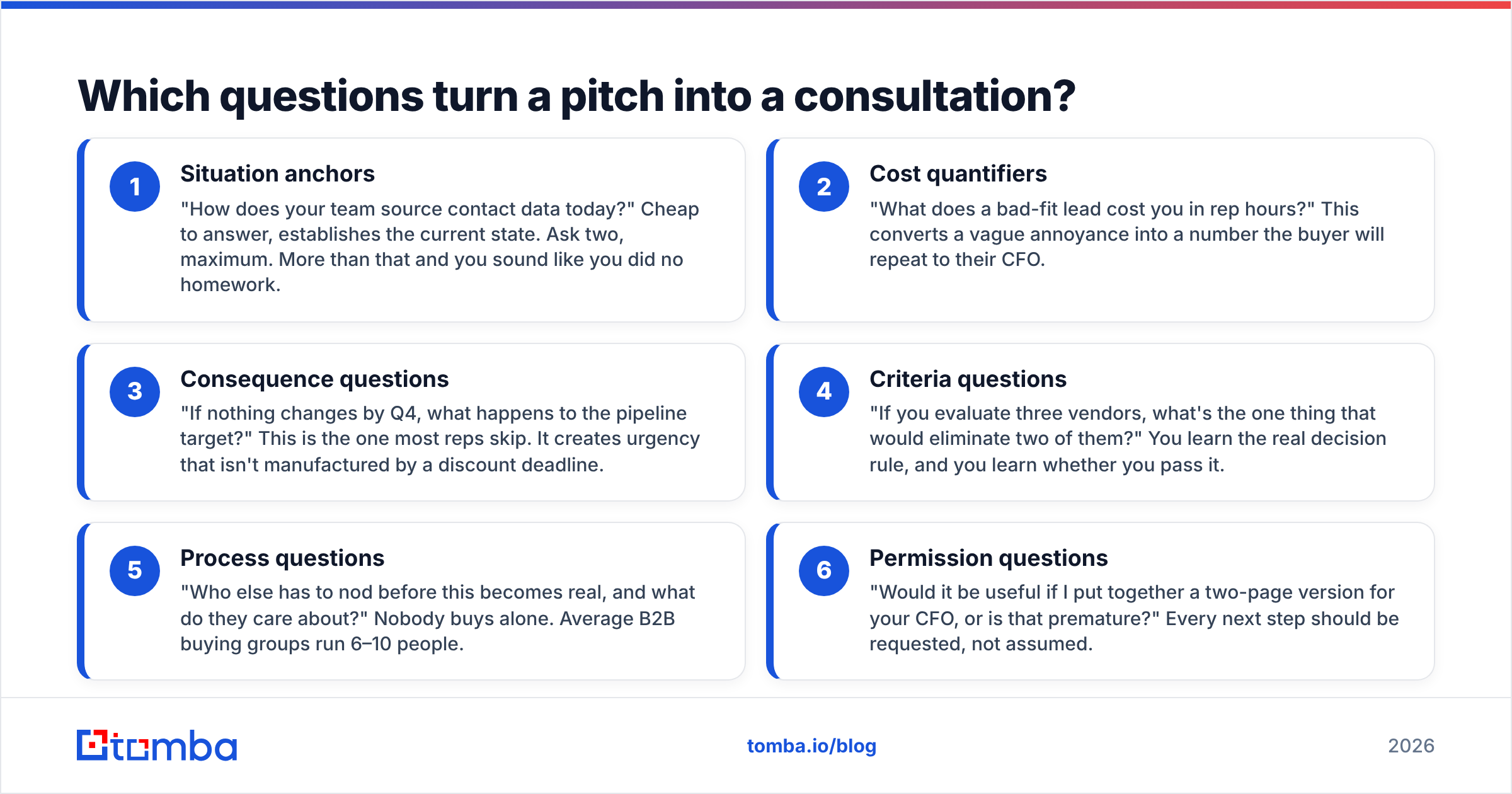 Which questions turn a pitch into a consultation?

1

Situation anchors

"How does your team source contact data today?" Cheap to answer, establishes the current state. Ask two, maximum. More than that and you sound like you did no homework.

2

Cost quantifiers

"What does a bad-fit lead cost you in rep hours?" This converts a vague annoyance into a number the buyer will repeat to their CFO.

3

Consequence questions

"If nothing changes by Q4, what happens to the pipeline target?" This is the one most reps skip. It creates urgency that isn't manufactured by a discount deadline.

4

Criteria questions

"If you evaluate three vendors, what's the one thing that would eliminate two of them?" You learn the real decision rule, and you learn whether you pass it.

5

Process questions

"Who else has to nod before this becomes real, and what do they care about?" Nobody buys alone. Average B2B buying groups run 6–10 people.

6

Permission questions

"Would it be useful if I put together a two-page version for your CFO, or is that premature?" Every next step should be requested, not assumed.

tomba

tomba.io/blog

2026